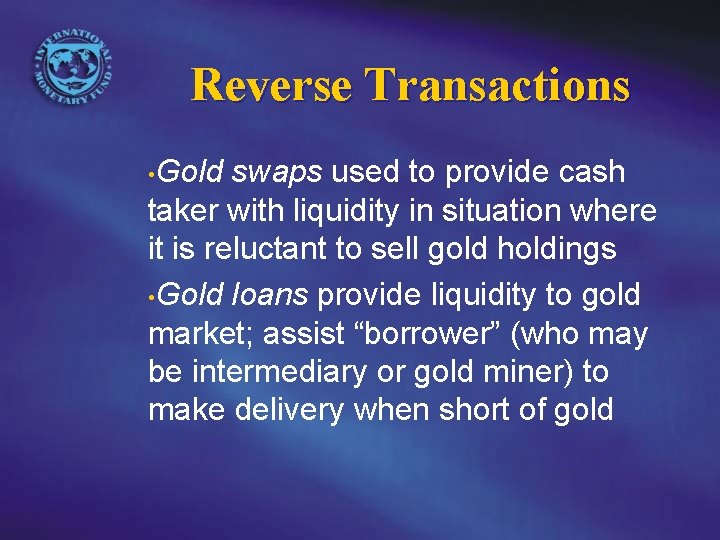 INTERNATIONAL MONETARY FUND

Reverse Transactions

•Gold swaps used to provide cash taker with liquidity in situation where it is reluctant to sell gold holdings

•Gold loans provide liquidity to gold market; assist “borrower” (who may be intermediary or gold miner) to make delivery when short of gold